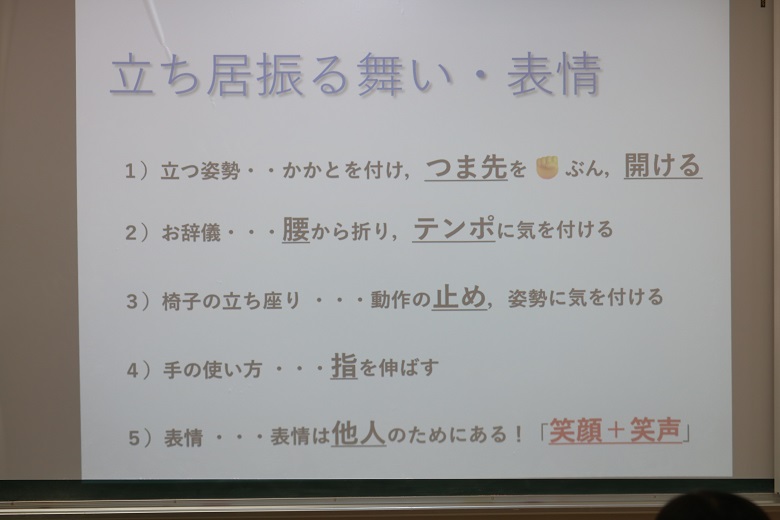 立ち居振る舞い・表情

1）立つ姿勢・・かかとを付け，つま先を ✊ ぶん，開ける

2）お辞儀・・・腰から折り，テンポに気を付ける

3）椅子の立ち座り・・・動作の止め，姿勢に気を付ける

4）手の使い方・・・指を伸ばす

5）表情・・・表情は他人のためにある！「笑顔＋笑声」